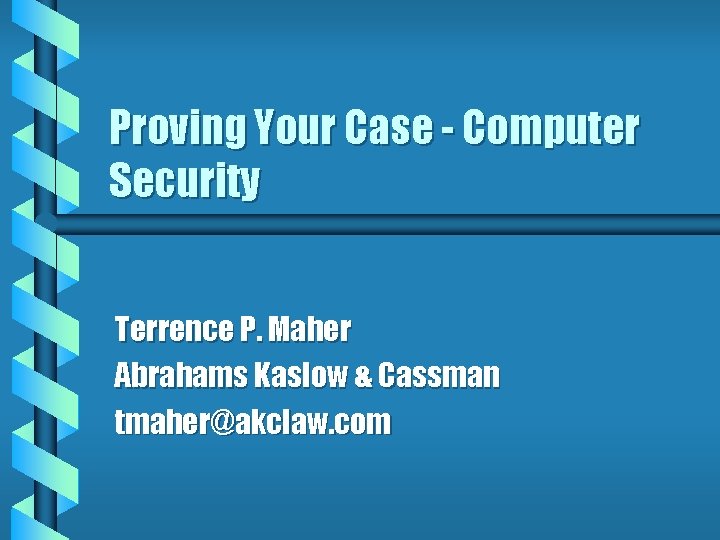 Proving Your Case - Computer Security

Terrence P. Maher
Abrahams Kaslow & Cassman
tmaher@akclaw.com